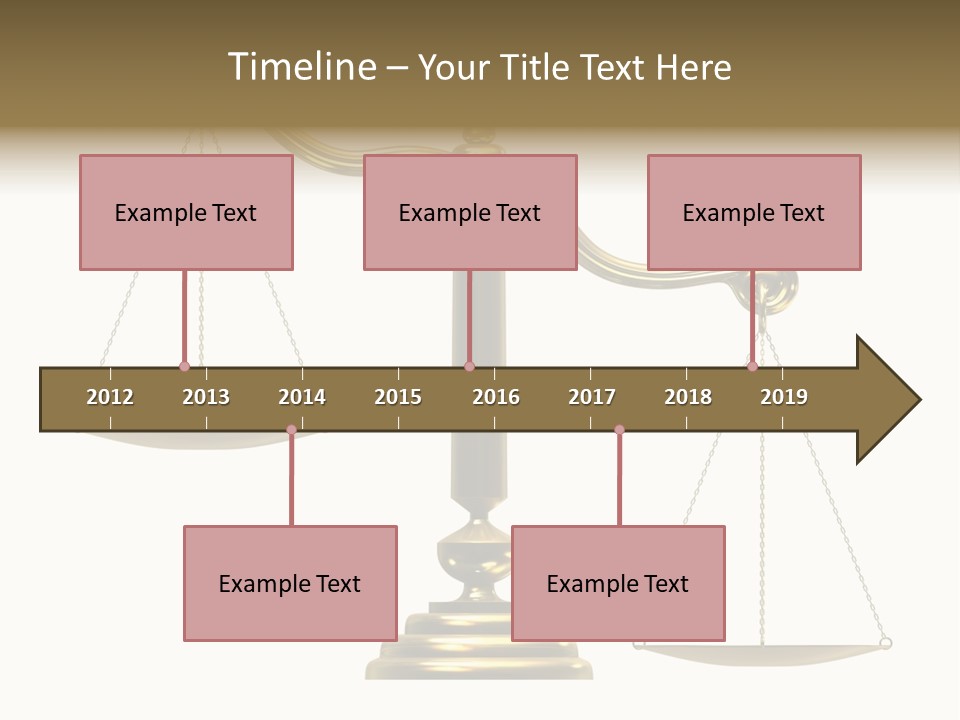 Timeline – Your Title Text Here

Example Text

Example Text

Example Text

2012 2013 2014 2015 2016 2017 2018 2019

Example Text

Example Text